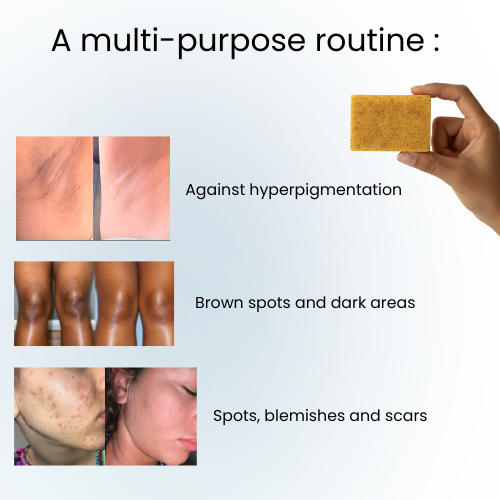 A multi-purpose routine :

Against hyperpigmentation

Brown spots and dark areas

Spots, blemishes and scars